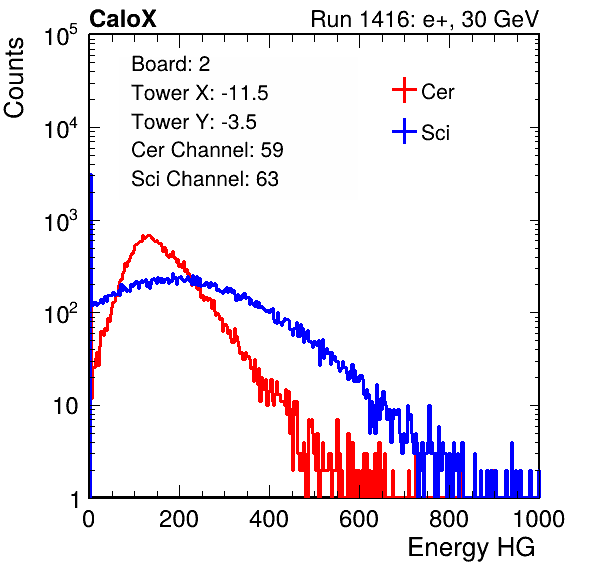 CaloX

Run 1416: e+, 30 GeV

Counts

$10^5$

$10^4$

$10^3$

$10^2$

10

1

Board: 2
Tower X: -11.5
Tower Y: -3.5
Cer Channel: 59
Sci Channel: 63

Cer

Sci

0 200 400 600 800 1000

Energy HG